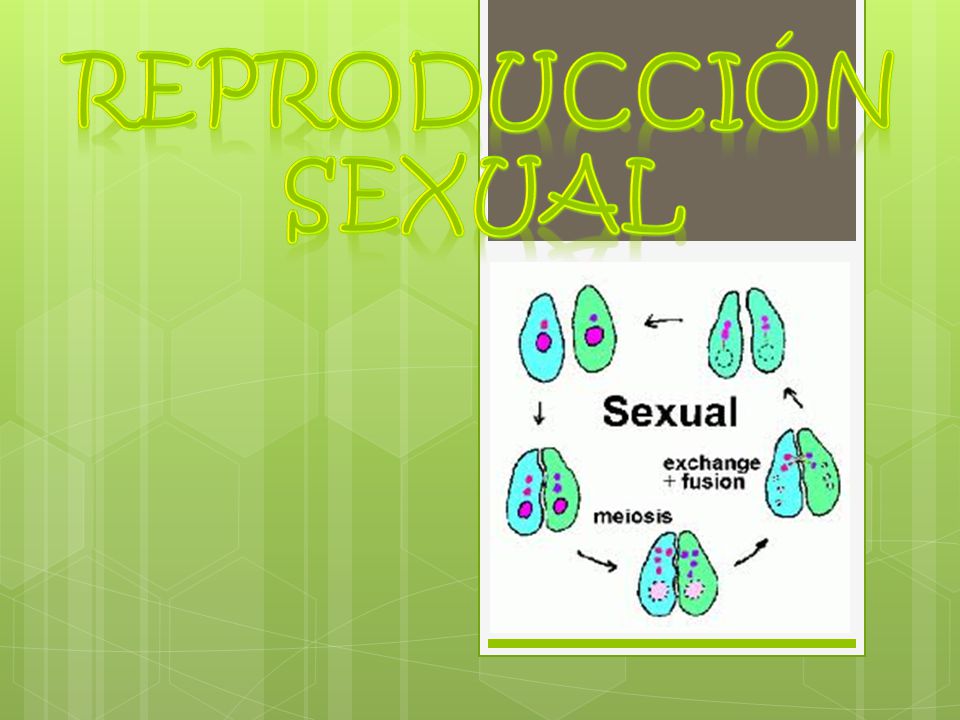 REPRODUCCIÓN SEXUAL

Sexual

exchange + fusion

meiosis